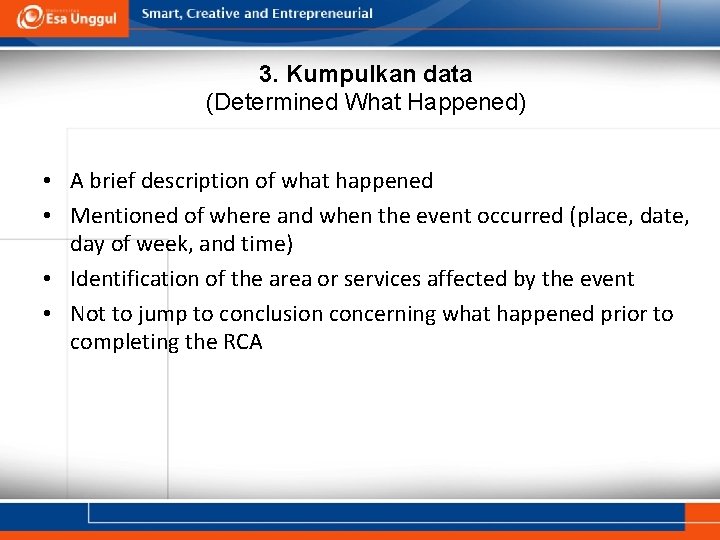 Esa Unggul

Smart, Creative and Entrepreneurial

3. Kumpulkan data
(Determined What Happened)

• A brief description of what happened
• Mentioned of where and when the event occurred (place, date, day of week, and time)
• Identification of the area or services affected by the event
• Not to jump to conclusion concerning what happened prior to completing the RCA